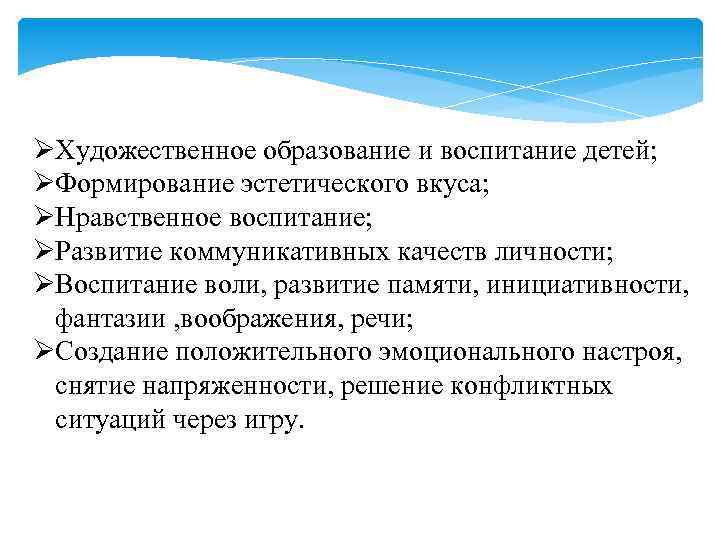 ➢Художественное образование и воспитание детей;
➢Формирование эстетического вкуса;
➢Нравственное воспитание;
➢Развитие коммуникативных качеств личности;
➢Воспитание воли, развитие памяти, инициативности, фантазии ,воображения, речи;
➢Создание положительного эмоционального настроя, снятие напряженности, решение конфликтных ситуаций через игру.